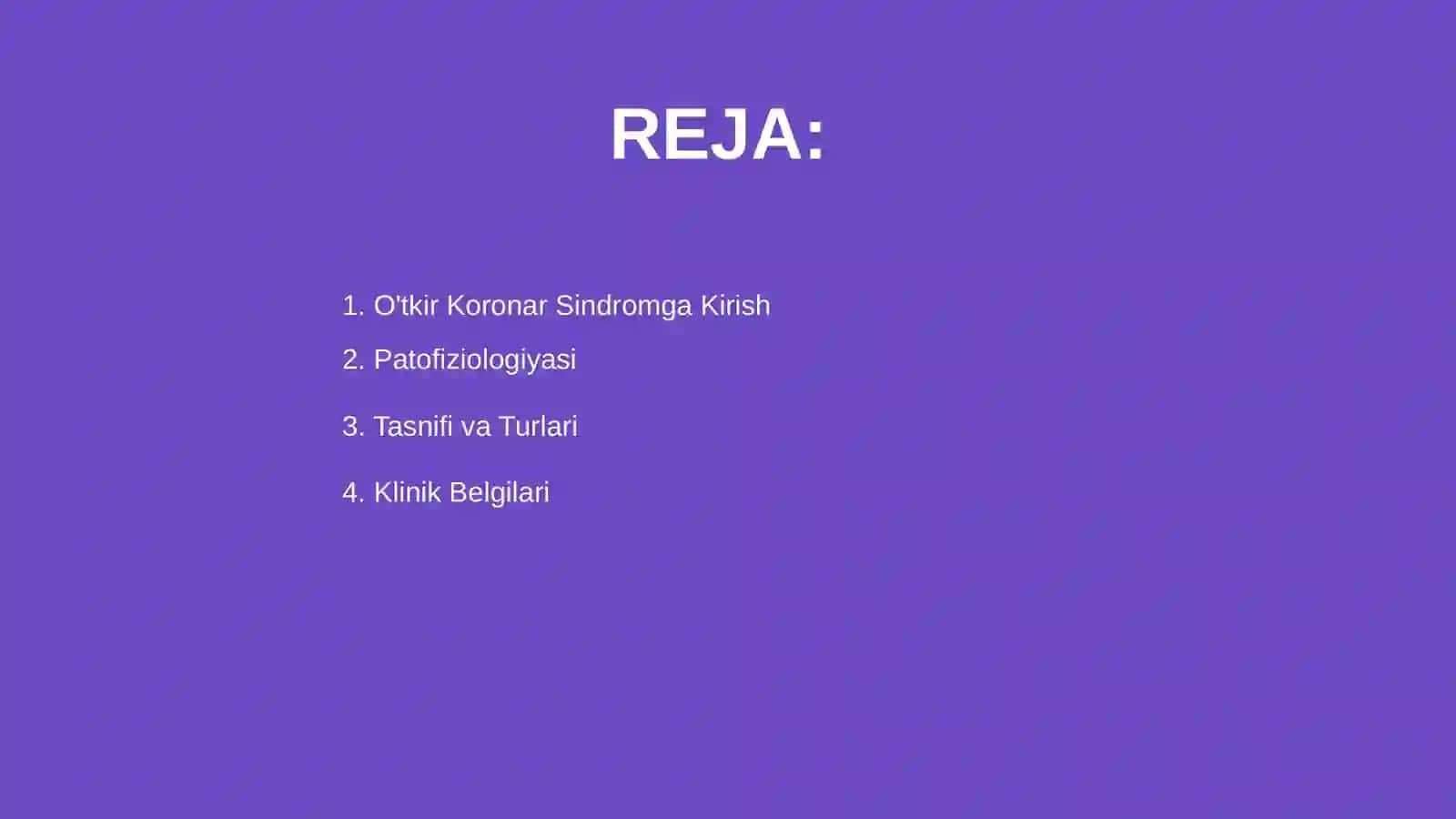 REJA:

1. O'tkir Koronar Sindromga Kirish
2. Patofiziologiyasi
3. Tasnifi va Turlari
4. Klinik Belgilari